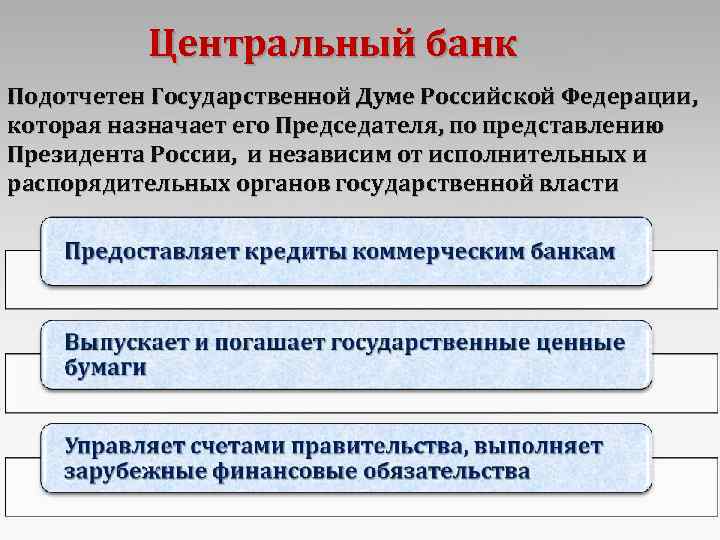 Центральный банк

Подотчетен Государственной Думе Российской Федерации, которая назначает его Председателя, по представлению Президента России, и независим от исполнительных и распорядительных органов государственной власти

Предоставляет кредиты коммерческим банкам

Выпускает и погашает государственные ценные бумаги

Управляет счетами правительства, выполняет зарубежные финансовые обязательства